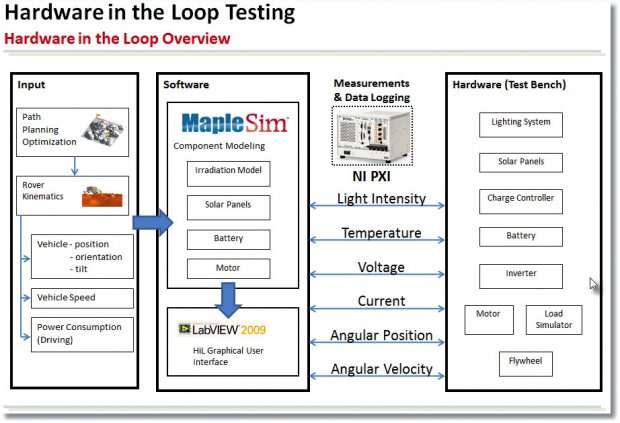 Hardware in the Loop Testing
Hardware in the Loop Overview

Input

Path Planning Optimization

Rover Kinematics

Vehicle - position
- orientation
- tilt

Vehicle Speed

Power Consumption (Driving)

Software

MapleSim

Component Modeling

Irradiation Model

Solar Panels

Battery

Motor

LabVIEW 2009

HiL Graphical User Interface

Measurements & Data Logging

NI PXI

Light Intensity

Temperature

Voltage

Current

Angular Position

Angular Velocity

Hardware (Test Bench)

Lighting System

Solar Panels

Charge Controller

Battery

Inverter

Motor

Load Simulator

Flywheel